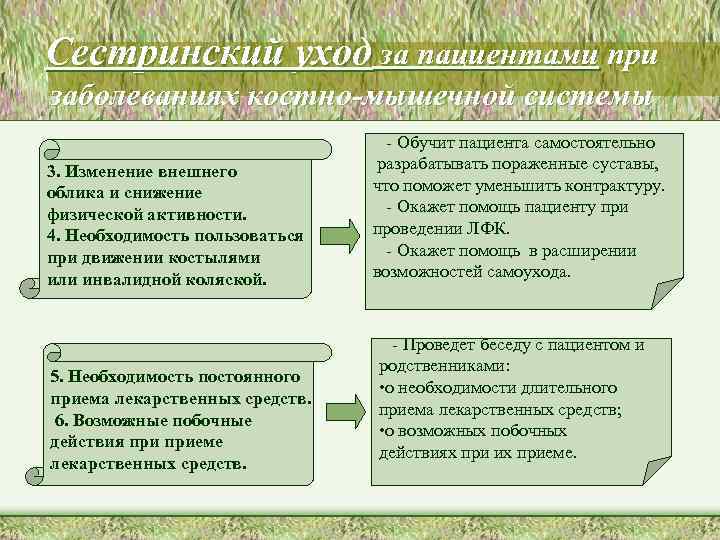 Сестринский уход за пациентами при заболеваниях костно-мышечной системы

3. Изменение внешнего облика и снижение физической активности.
4. Необходимость пользоваться при движении костылями или инвалидной коляской.

- Обучит пациента самостоятельно разрабатывать пораженные суставы, что поможет уменьшить контрактуру.
- Окажет помощь пациенту при проведении ЛФК.
- Окажет помощь в расширении возможностей самоухода.

5. Необходимость постоянного приема лекарственных средств.
6. Возможные побочные действия при приеме лекарственных средств.

- Проведет беседу с пациентом и родственниками:
•о необходимости длительного приема лекарственных средств;
•о возможных побочных действиях при их приеме.